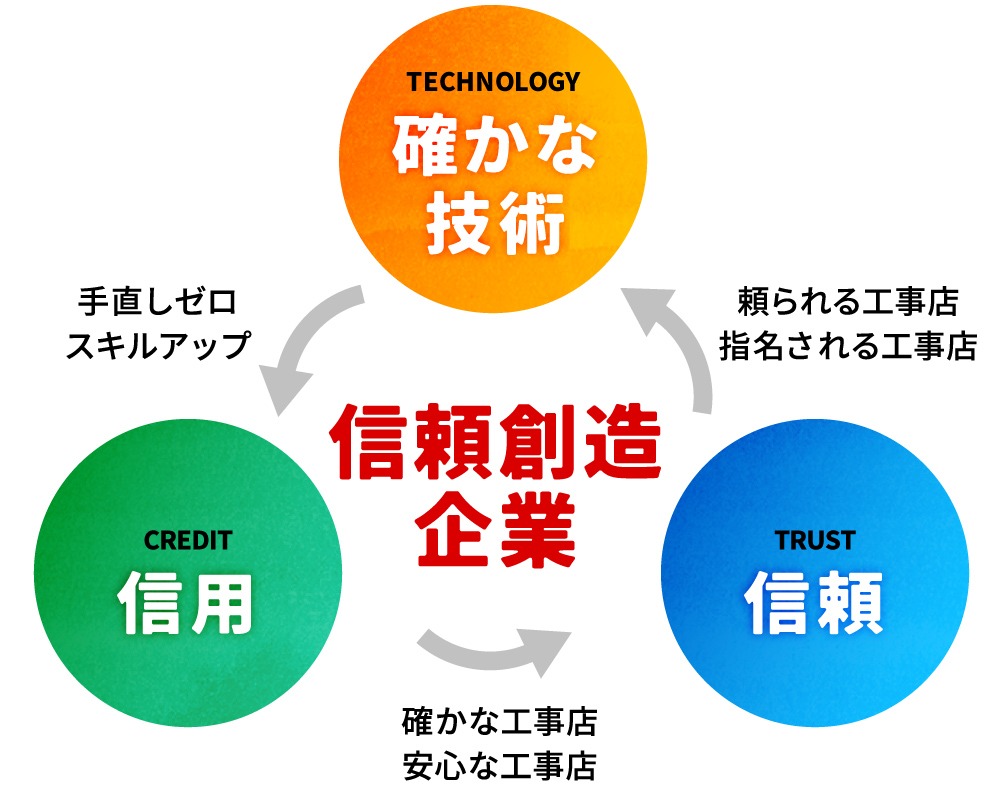 TECHNOLOGY
確かな
技術

手直しゼロ
スキルアップ

頼られる工事店
指名される工事店

信頼創造
企業

CREDIT
信用

TRUST
信頼

確かな工事店
安心な工事店